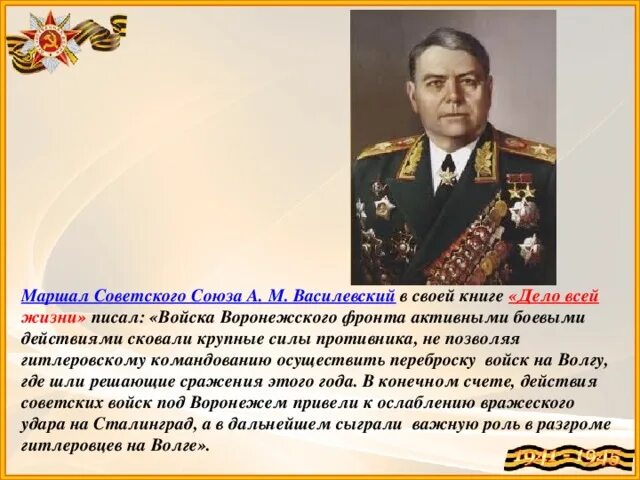 Маршал Советского Союза А. М. Василевский в своей книге «Дело всей жизни» писал: «Войска Воронежского фронта активными боевыми действиями сковали крупные силы противника, не позволяя гитлеровскому командованию осуществить переброску войск на Волгу, где шли решающие сражения этого года. В конечном счете, действия советских войск под Воронежем привели к ослаблению вражеского удара на Сталинград, а в дальнейшем сыграли важную роль в разгроме гитлеровцев на Волге».

1941 – 1945